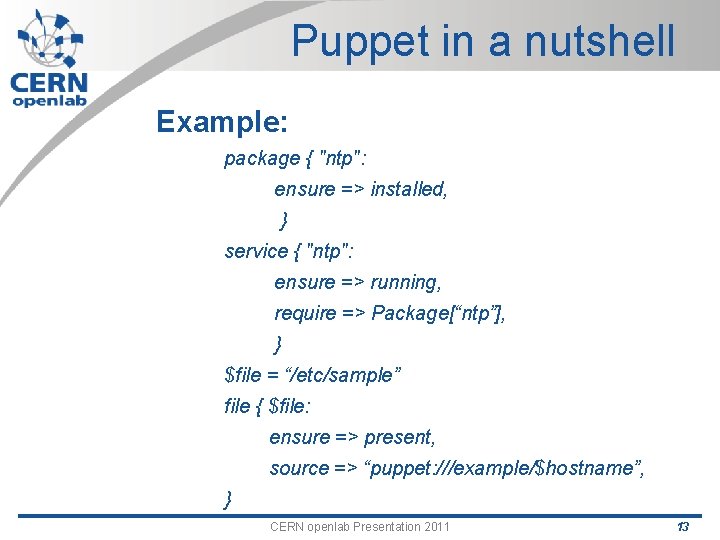 CERN openlab

Puppet in a nutshell

Example:

package { "ntp":
ensure => installed,
}
service { "ntp":
ensure => running,
require => Package[“ntp”],
}
$file = “/etc/sample”
file { $file:
ensure => present,
source => “puppet:///example/$hostname”,
}

CERN openlab Presentation 2011

13